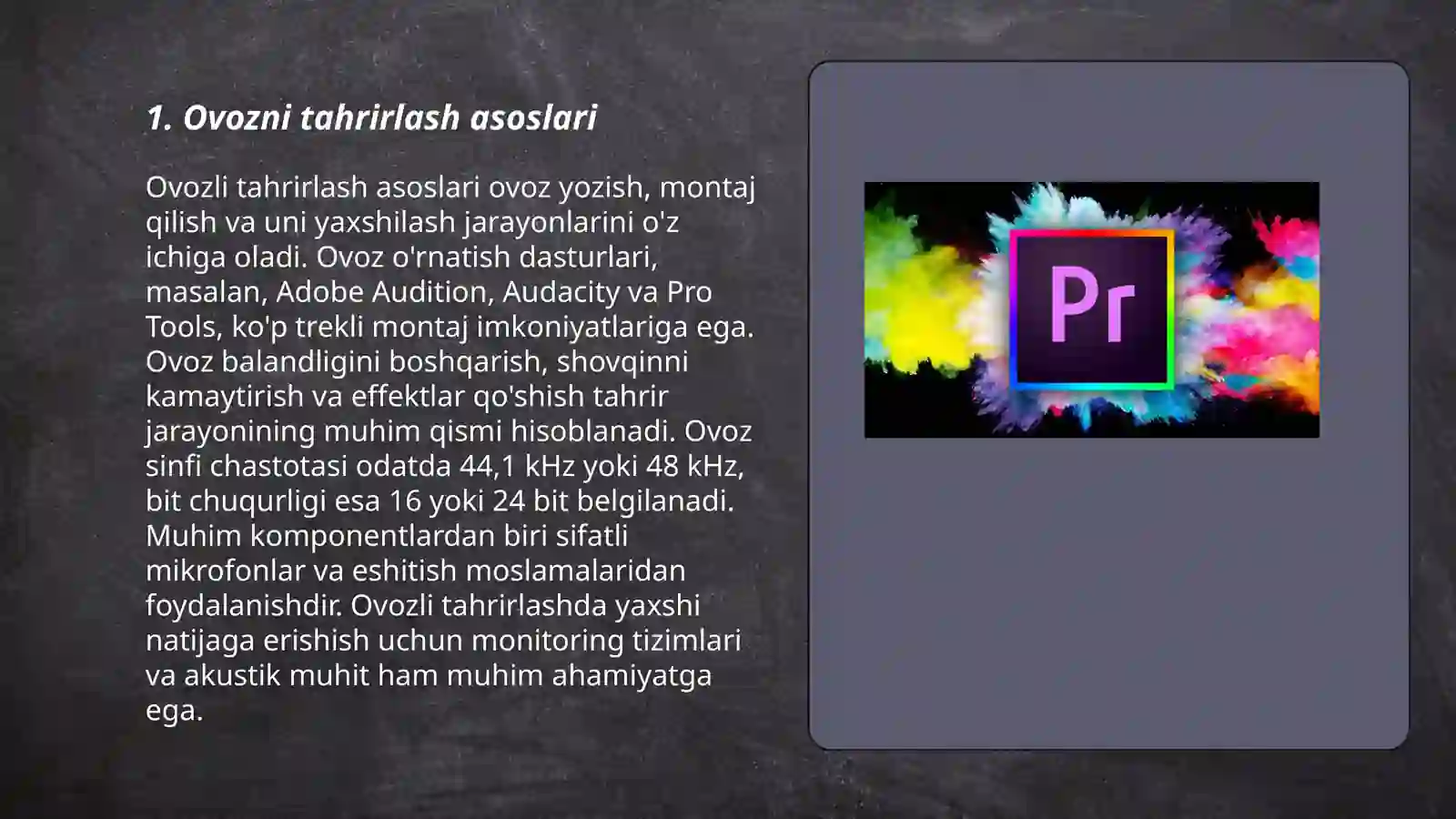 1. Ovozni tahrirlash asoslari

Ovozli tahrirlash asoslari ovoz yozish, montaj qilish va uni yaxshilash jarayonlarini o'z ichiga oladi. Ovoz o'rnatish dasturlari, masalan, Adobe Audition, Audacity va Pro Tools, ko'p trekli montaj imkoniyatlariga ega. Ovoz balandligini boshqarish, shovqinni kamaytirish va effektlar qo'shish tahrir jarayonining muhim qismi hisoblanadi. Ovoz sinfi chastotasi odatda 44,1 kHz yoki 48 kHz, bit chuqurligi esa 16 yoki 24 bit belgilanadi. Muhim komponentlardan biri sifatli mikrofonlar va eshitish moslamalaridan foydalanishdir. Ovozli tahrirlashda yaxshi natijaga erishish uchun monitoring tizimlari va akustik muhit ham muhim ahamiyatga ega.

Pr